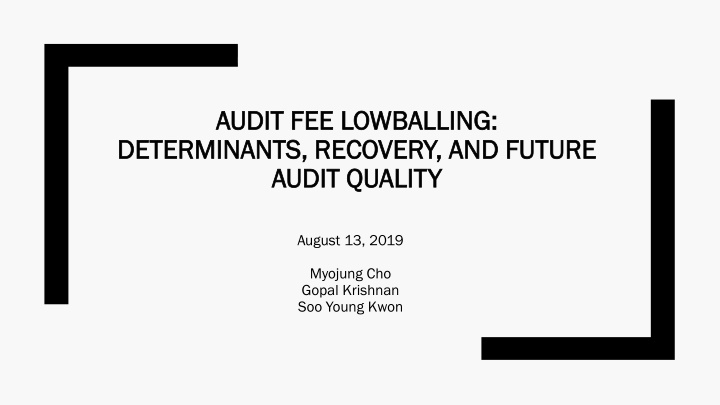 AUDIT FEE LOWBALLING: DETERMINANTS, RECOVERY, AND FUTURE AUDIT QUALITY

August 13, 2019

Myojung Cho
Gopal Krishnan
Soo Young Kwon